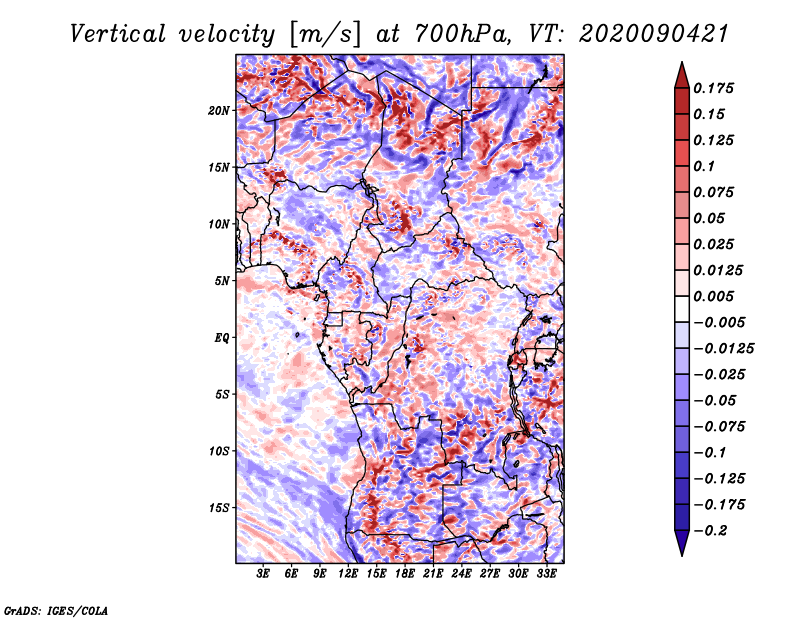 Vertical velocity [m/s] at 700hPa, VT: 2020090421

20N
15N
10N
5N
EQ
5S
10S
15S

3E 6E 9E 12E 15E 18E 21E 24E 27E 30E 33E

0.175
0.15
0.125
0.1
0.075
0.05
0.025
0.0125
0.005
−0.005
−0.0125
−0.025
−0.05
−0.075
−0.1
−0.125
−0.175
−0.2

GrADS: IGES/COLA